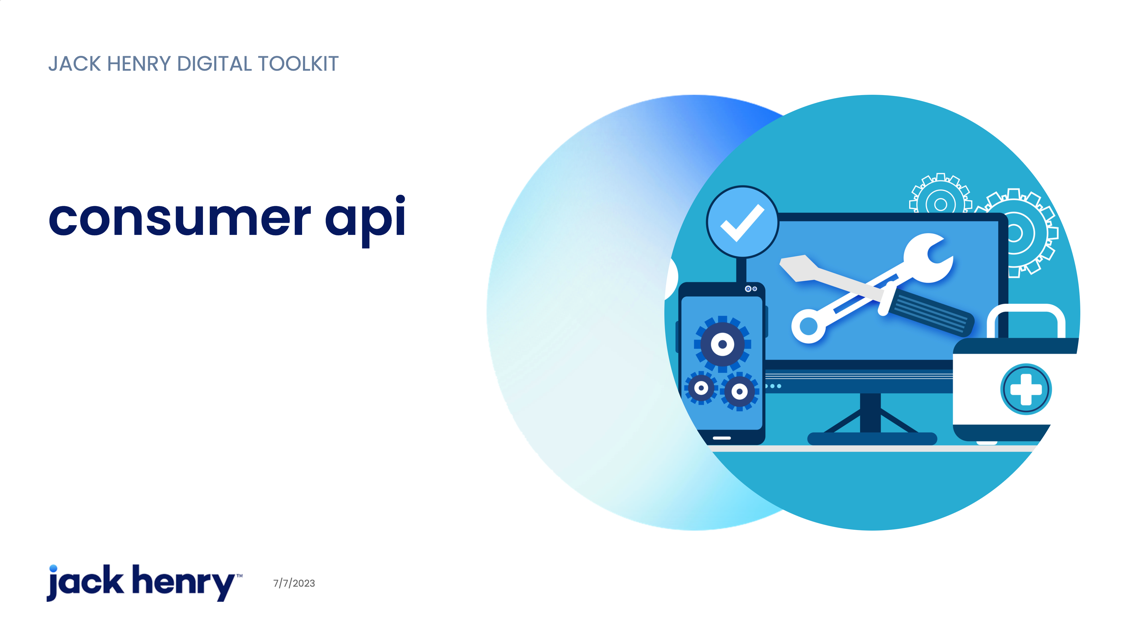 JACK HENRY DIGITAL TOOLKIT

consumer api

jack henry™

7/7/2023